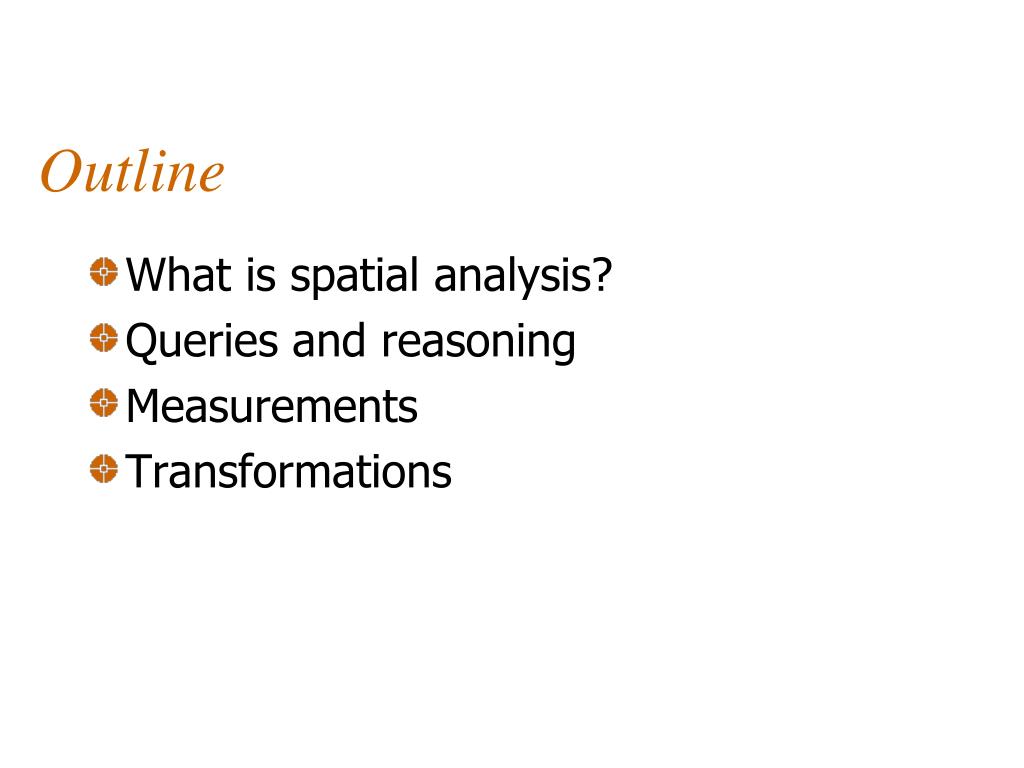 Outline

What is spatial analysis?
Queries and reasoning
Measurements
Transformations